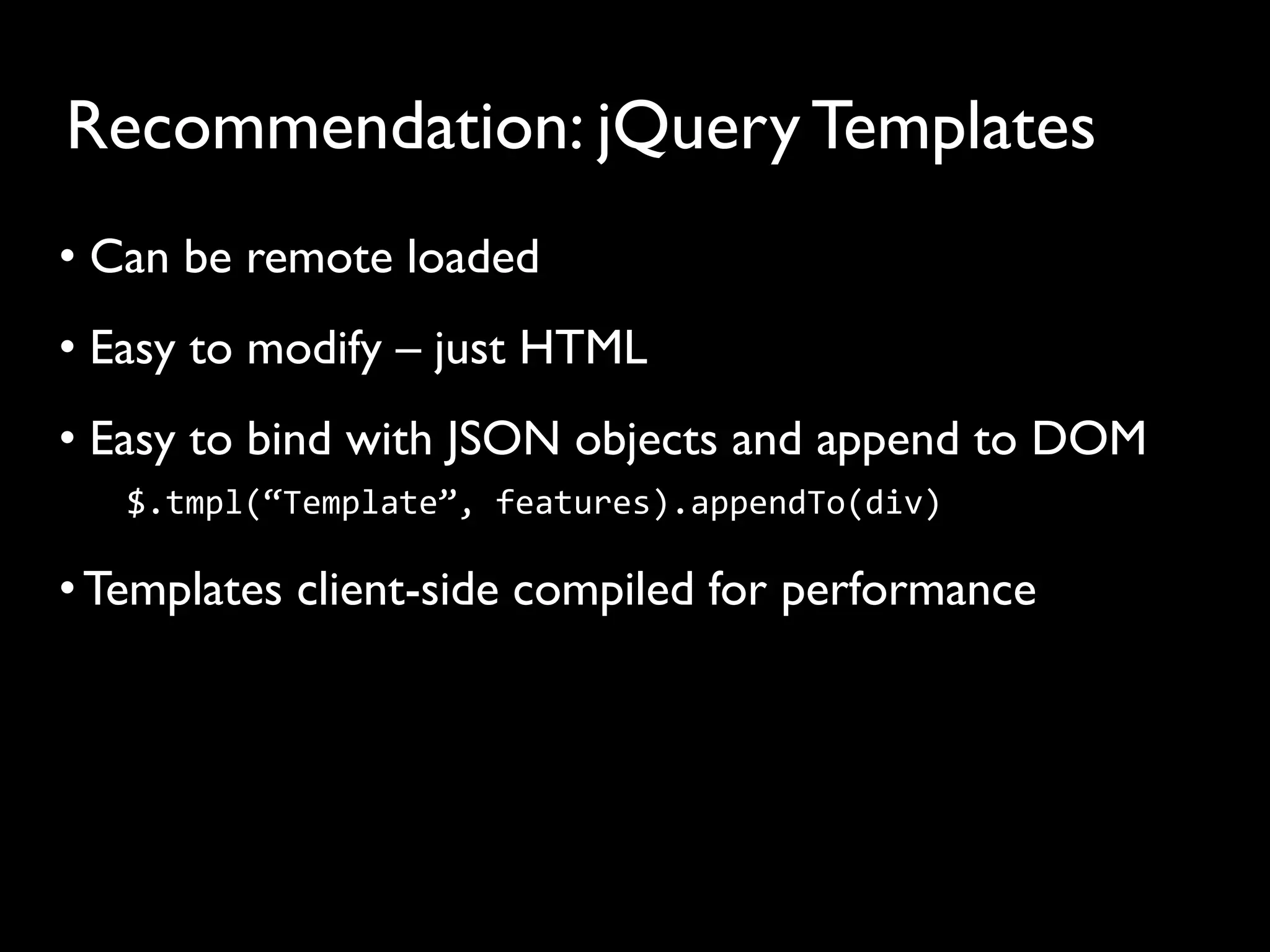 Recommendation: jQuery Templates

• Can be remote loaded

• Easy to modify – just HTML

• Easy to bind with JSON objects and append to DOM

$.tmpl(“Template”, features).appendTo(div)

• Templates client-side compiled for performance